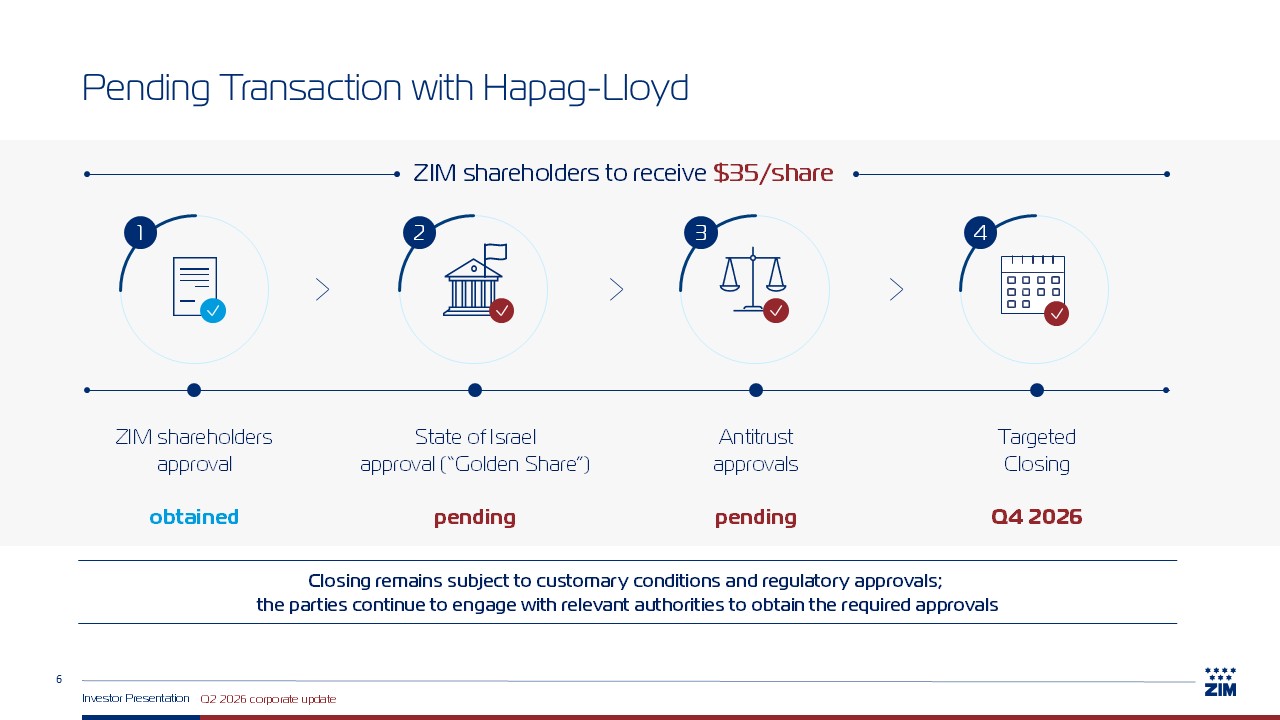 Pending Transaction with Hapag-Lloyd

ZIM shareholders to receive $35/share

1

2

3

4

ZIM shareholders approval

obtained

State of Israel approval ("Golden Share")

pending

Antitrust approvals

pending

Targeted Closing

Q4 2026

Closing remains subject to customary conditions and regulatory approvals;
the parties continue to engage with relevant authorities to obtain the required approvals

6

Investor Presentation Q2 2026 corporate update

ZIM